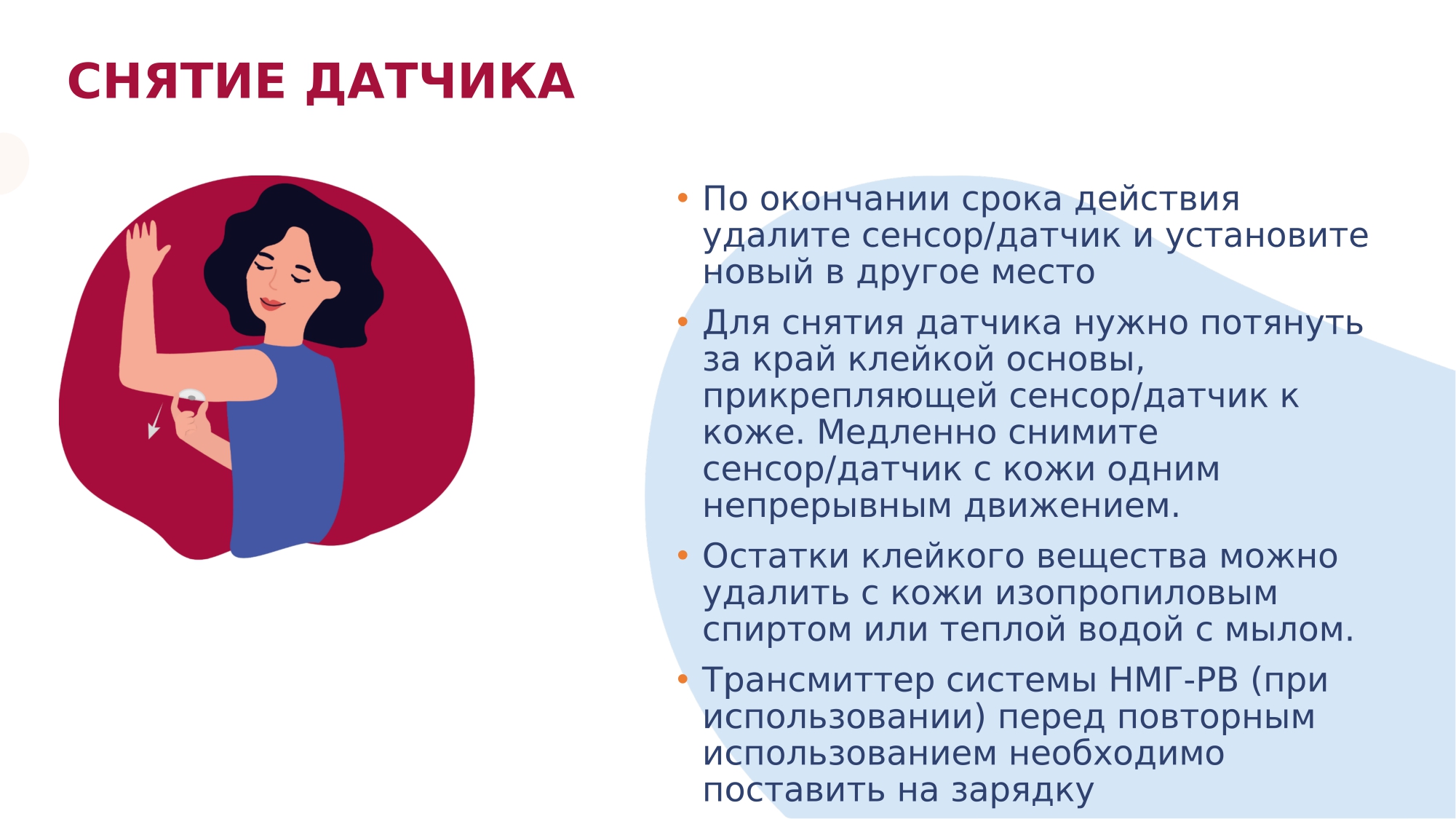 СНЯТИЕ ДАТЧИКА

• По окончании срока действия удалите сенсор/датчик и установите новый в другое место

• Для снятия датчика нужно потянуть за край клейкой основы, прикрепляющей сенсор/датчик к коже. Медленно снимите сенсор/датчик с кожи одним непрерывным движением.

• Остатки клейкого вещества можно удалить с кожи изопропиловым спиртом или теплой водой с мылом.

• Трансмиттер системы НМГ-РВ (при использовании) перед повторным использованием необходимо поставить на зарядку